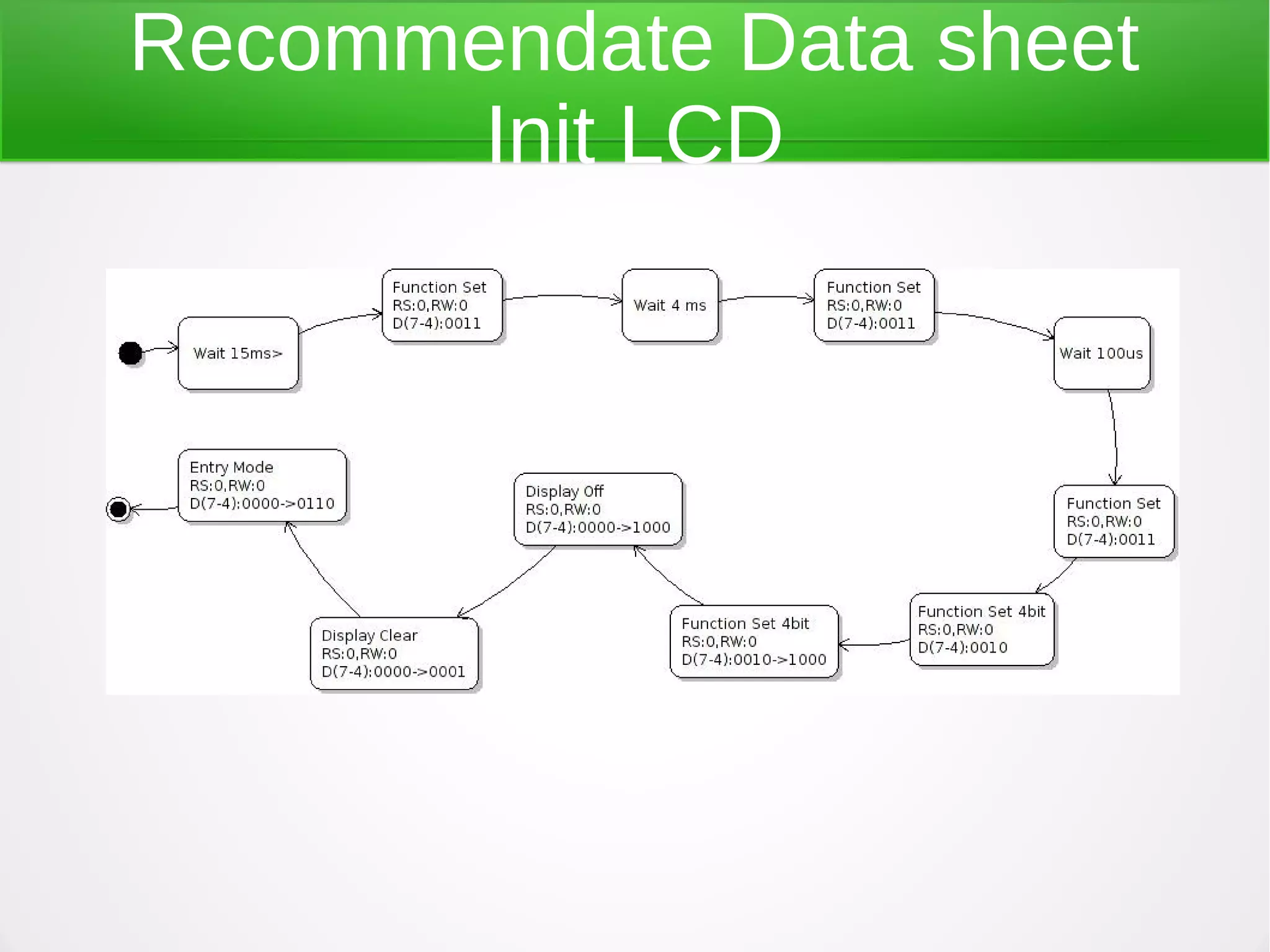 Recommendate Data sheet
Init LCD

Wait 15ms>

Function Set
RS:0,RW:0
D(7-4):0011

Wait 4 ms

Function Set
RS:0,RW:0
D(7-4):0011

Wait 100us

Function Set
RS:0,RW:0
D(7-4):0011

Function Set 4bit
RS:0,RW:0
D(7-4):0010

Function Set 4bit
RS:0,RW:0
D(7-4):0010->1000

Display Off
RS:0,RW:0
D(7-4):0000->1000

Display Clear
RS:0,RW:0
D(7-4):0000->0001

Entry Mode
RS:0,RW:0
D(7-4):0000->0110